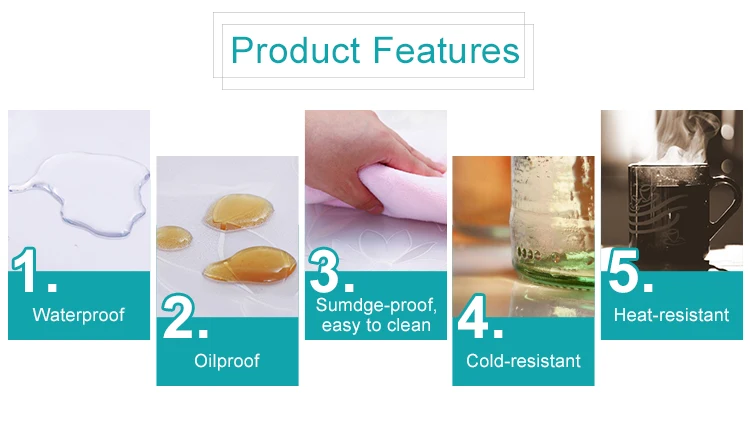 Product Features

1.
Waterproof

2.
Oilproof

3.
Sumdge-proof, easy to clean

4.
Cold-resistant

5.
Heat-resistant